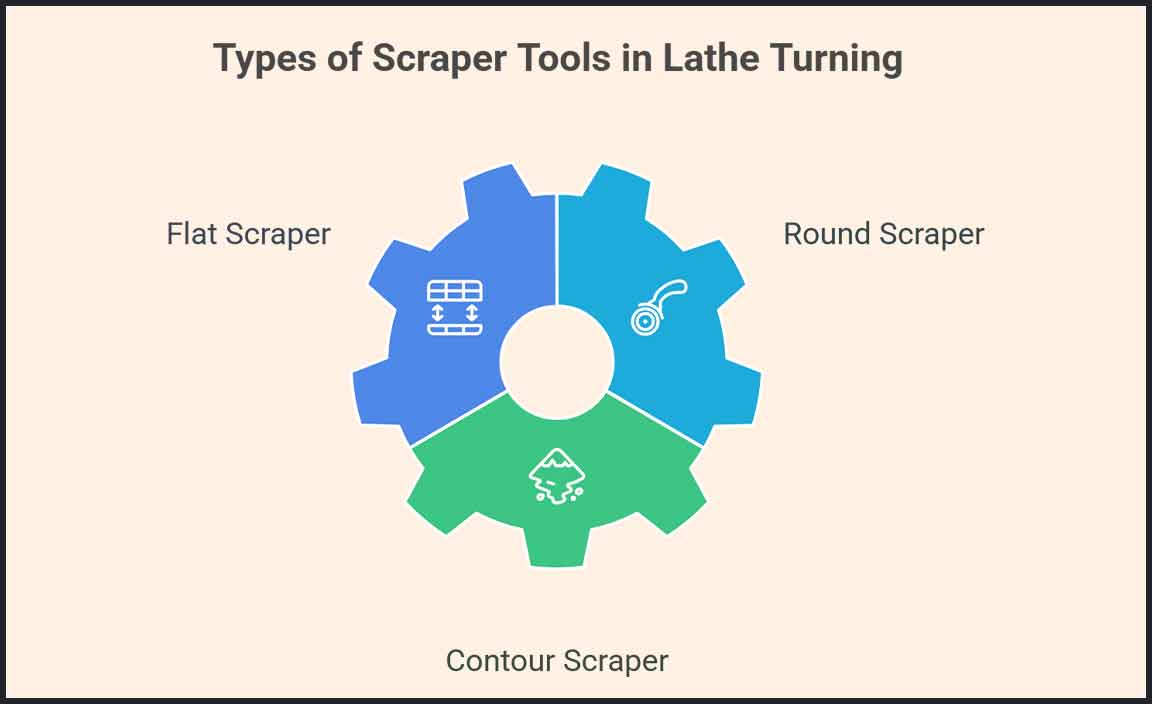 Types of Scraper Tools in Lathe Turning

Flat Scraper

Round Scraper

Contour Scraper